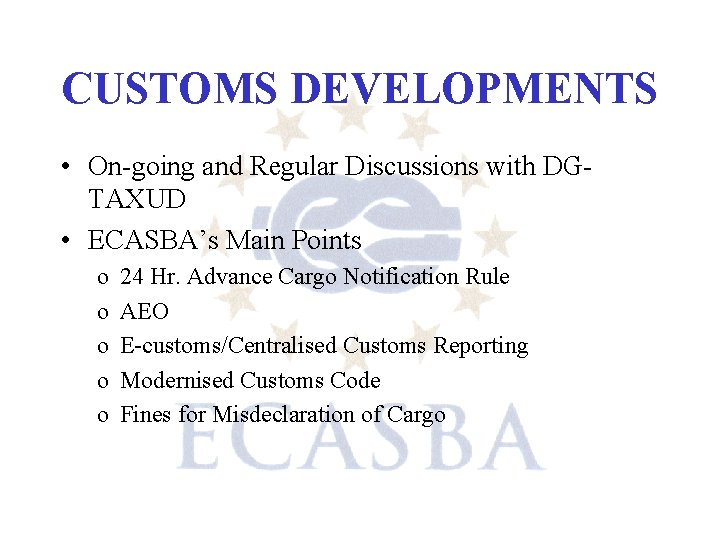 CUSTOMS DEVELOPMENTS

• On-going and Regular Discussions with DG-TAXUD
• ECASBA's Main Points
o 24 Hr. Advance Cargo Notification Rule
o AEO
o E-customs/Centralised Customs Reporting
o Modernised Customs Code
o Fines for Misdeclaration of Cargo

ECASBA